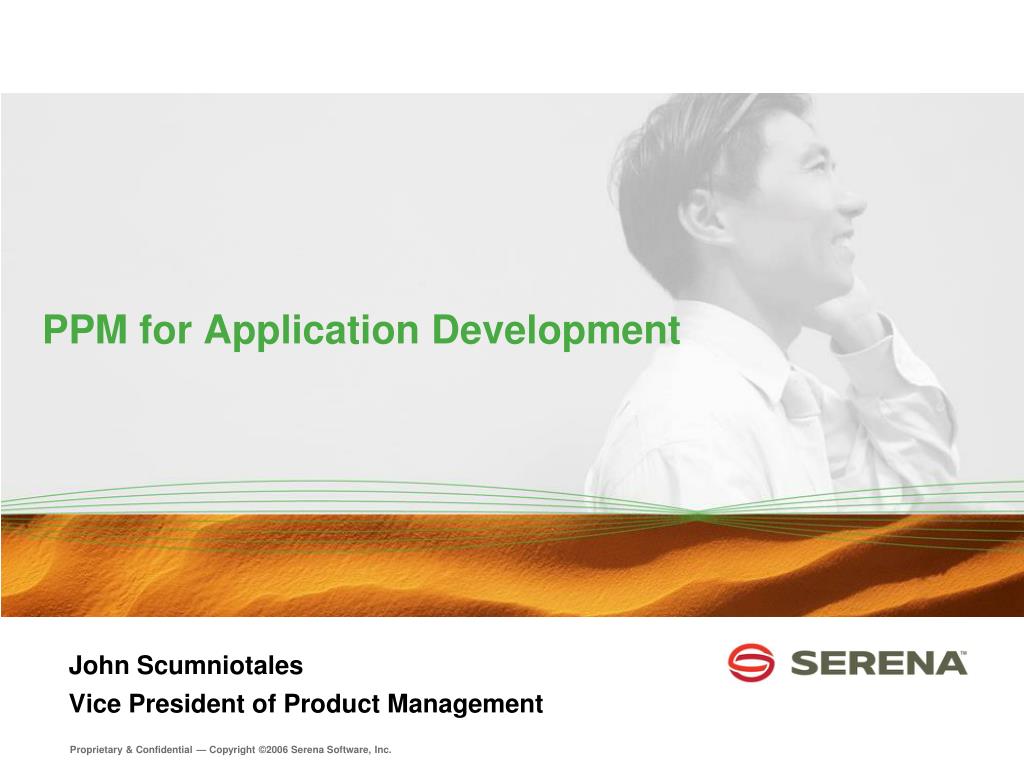 PPM for Application Development

John Scumniotales
Vice President of Product Management

SERENA™

Proprietary & Confidential — Copyright ©2006 Serena Software, Inc.